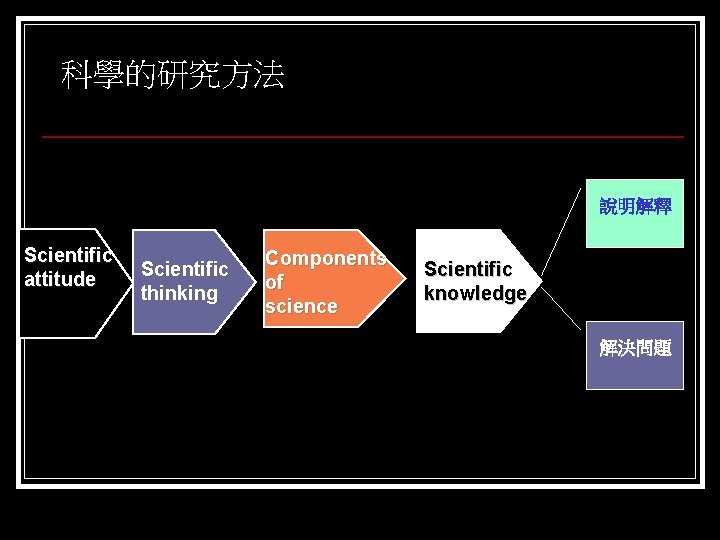 科學的研究方法

Scientific attitude

Scientific thinking

Components of science

Scientific knowledge

說明解釋

解決問題